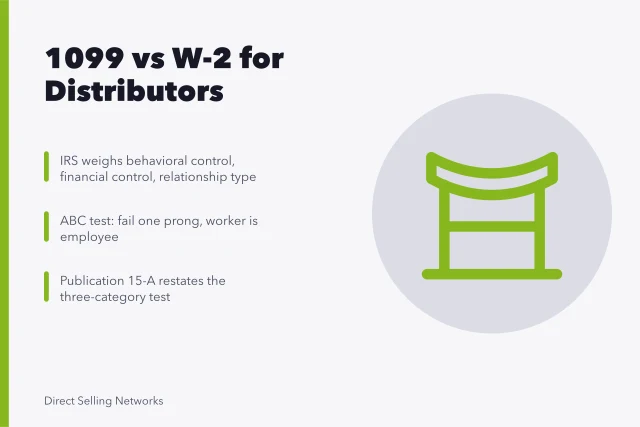 1099 vs W-2 for Distributors

IRS weighs behavioral control, financial control, relationship type

ABC test: fail one prong, worker is employee

Publication 15-A restates the three-category test

Direct Selling Networks